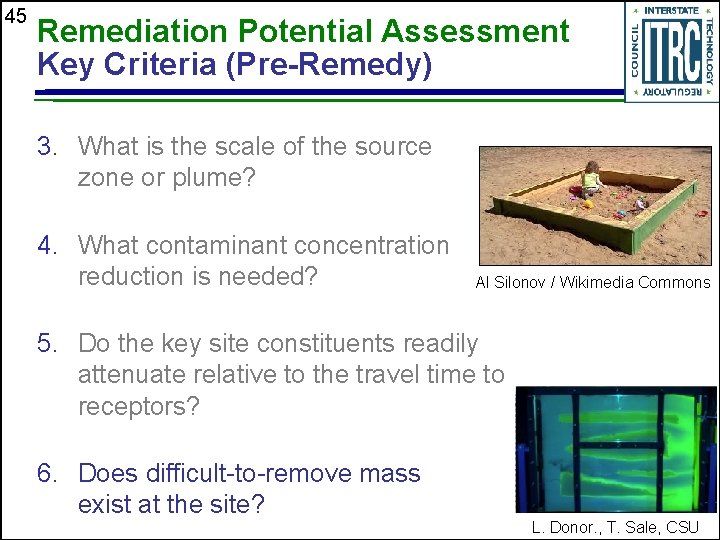 45

Remediation Potential Assessment
Key Criteria (Pre-Remedy)

INTERSTATE TECHNOLOGY REGULATORY COUNCIL
ITRC

3. What is the scale of the source zone or plume?

4. What contaminant concentration reduction is needed?

5. Do the key site constituents readily attenuate relative to the travel time to receptors?

6. Does difficult-to-remove mass exist at the site?

Al Silonov / Wikimedia Commons

L. Donor., T. Sale, CSU